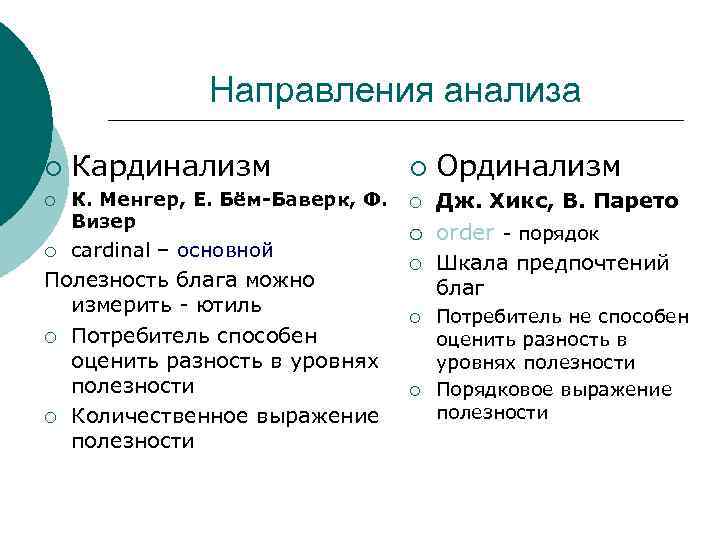 Направления анализа

Кардинализм

К. Менгер, Е. Бём-Баверк, Ф. Визер

cardinal – основной

Полезность блага можно измерить - ютиль

Потребитель способен оценить разность в уровнях полезности

Количественное выражение полезности

Ординализм

Дж. Хикс, В. Парето

order - порядок

Шкала предпочтений благ

Потребитель не способен оценить разность в уровнях полезности

Порядковое выражение полезности